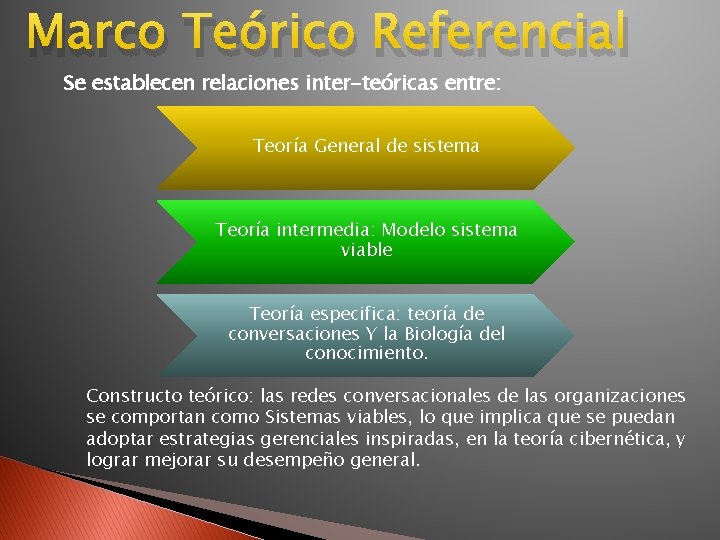 Marco Teórico Referencial

Se establecen relaciones inter-teóricas entre:

Teoría General de sistema

Teoría intermedia: Modelo sistema viable

Teoría especifica: teoría de conversaciones Y la Biología del conocimiento.

Constructo teórico: las redes conversacionales de las organizaciones se comportan como Sistemas viables, lo que implica que se puedan adoptar estrategias gerenciales inspiradas, en la teoría cibernética, y lograr mejorar su desempeño general.